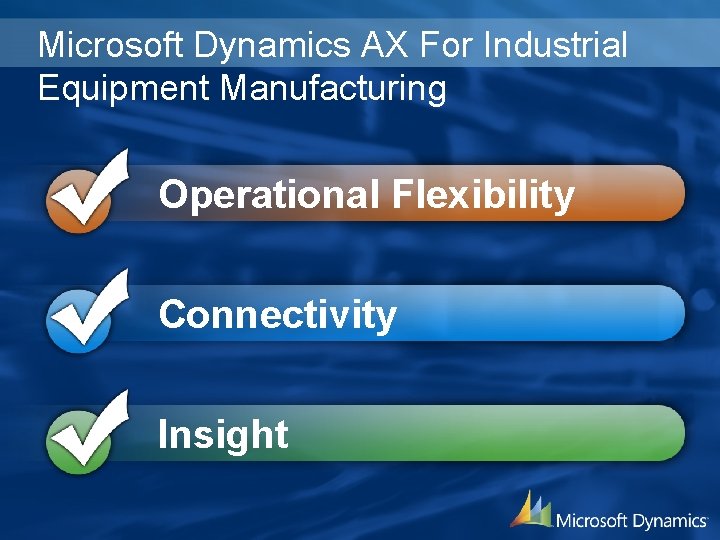 Microsoft Dynamics AX For Industrial Equipment Manufacturing

Operational Flexibility

Connectivity

Insight

Microsoft Dynamics